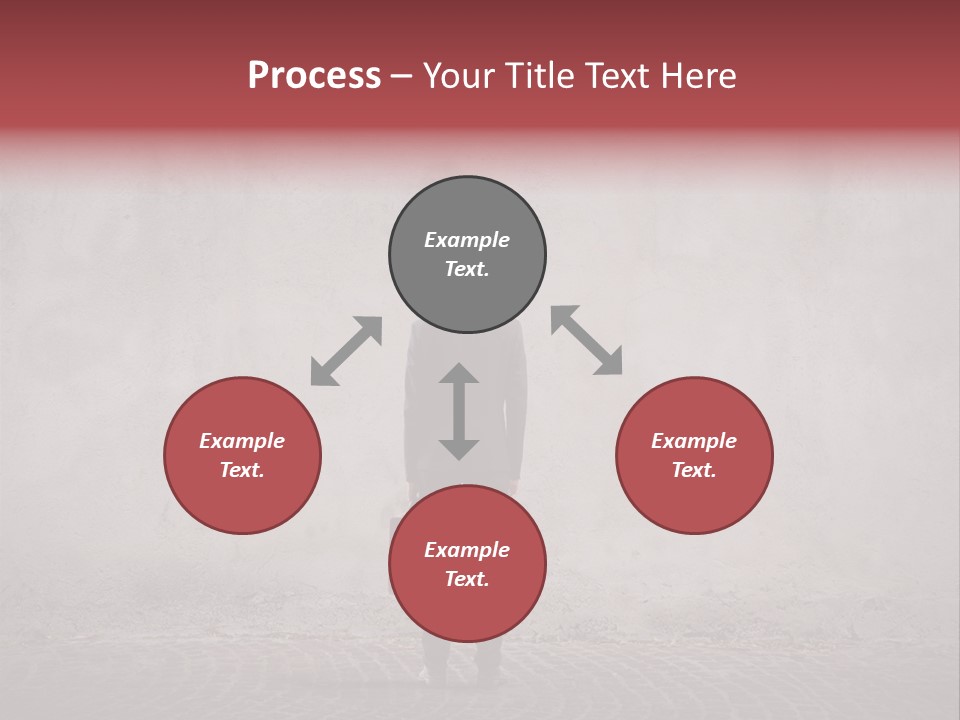 Process – Your Title Text Here

Example Text.

Example Text.

Example Text.

Example Text.